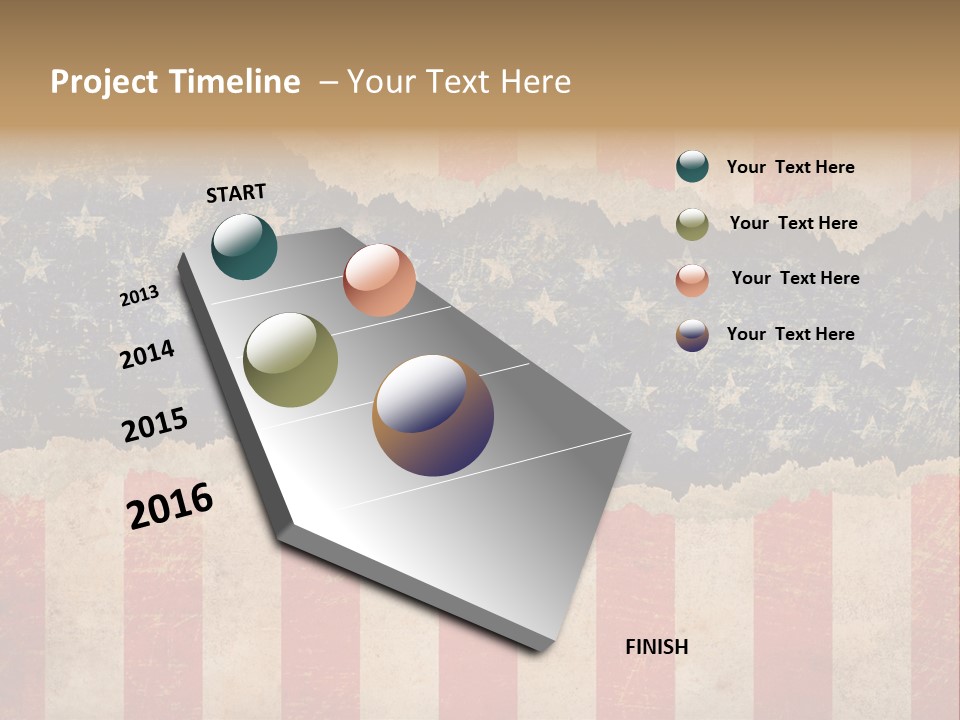 Project Timeline – Your Text Here

START

2013

2014

2015

2016

FINISH

Your Text Here

Your Text Here

Your Text Here

Your Text Here